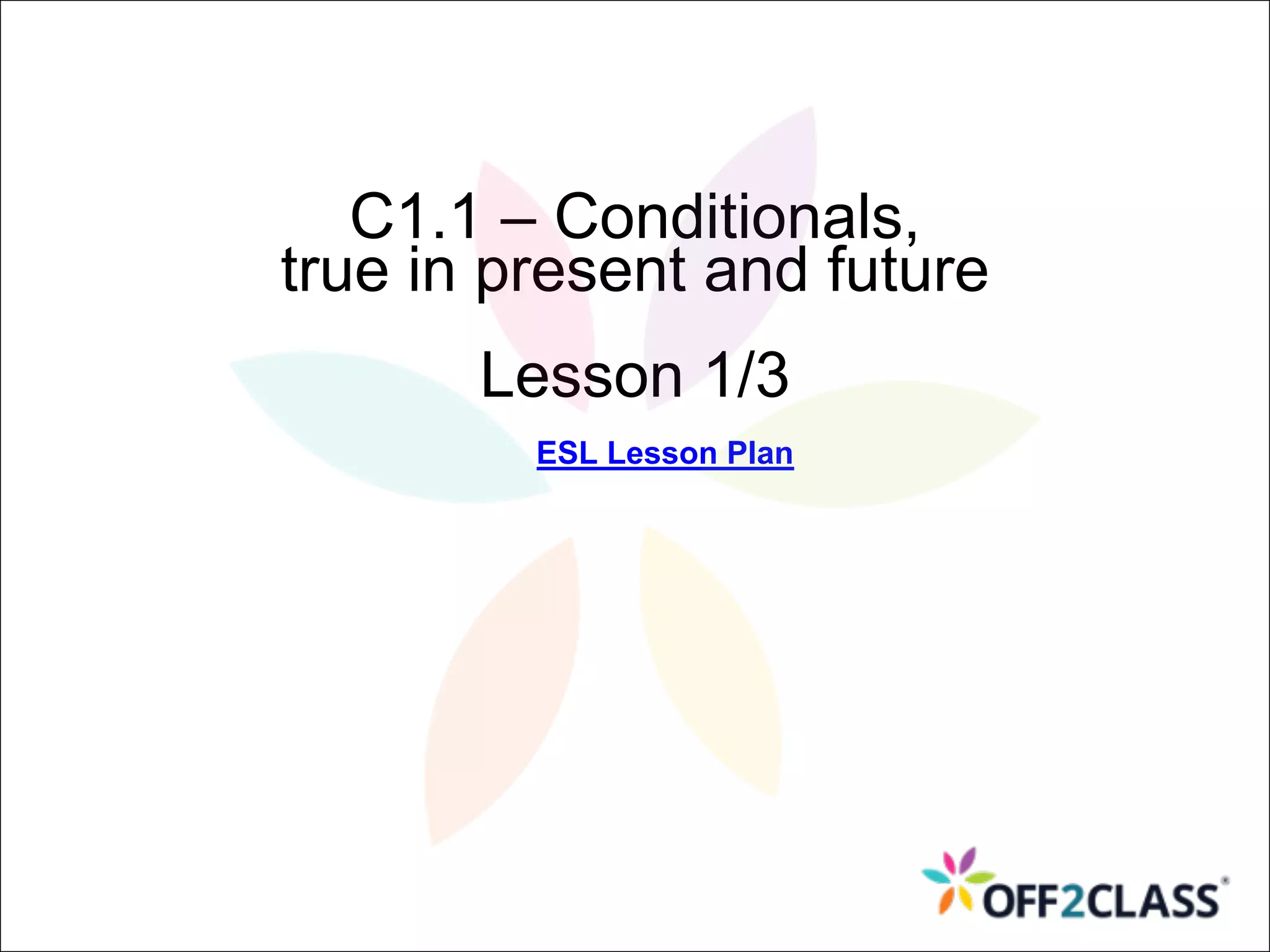 C1.1 – Conditionals,
true in present and future

Lesson 1/3

ESL Lesson Plan

OFF2CLASS